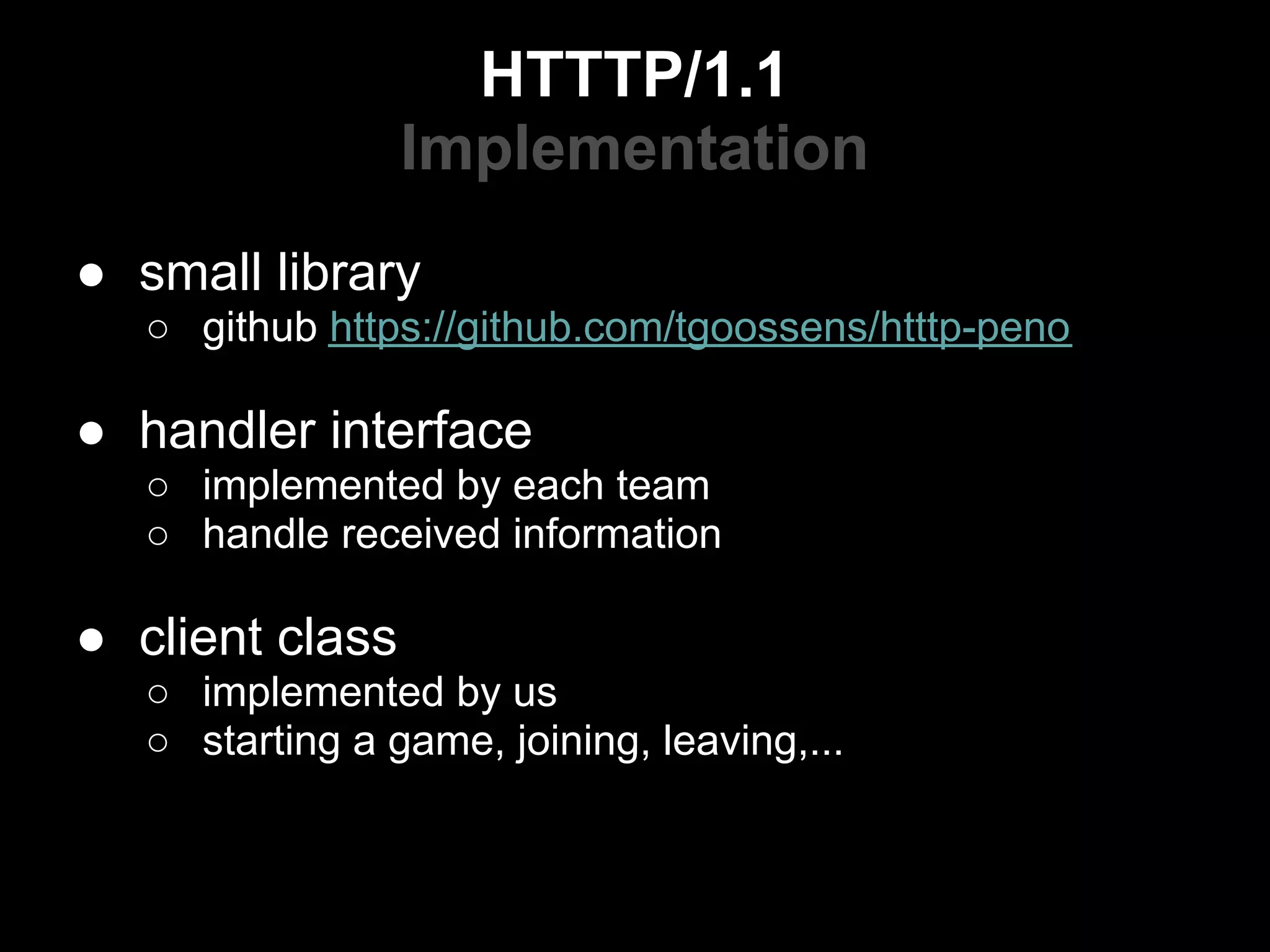 HTTTP/1.1
Implementation

● small library
  ○ github https://github.com/tgoossens/htttp-peno

● handler interface
  ○ implemented by each team
  ○ handle received information

● client class
  ○ implemented by us
  ○ starting a game, joining, leaving,...